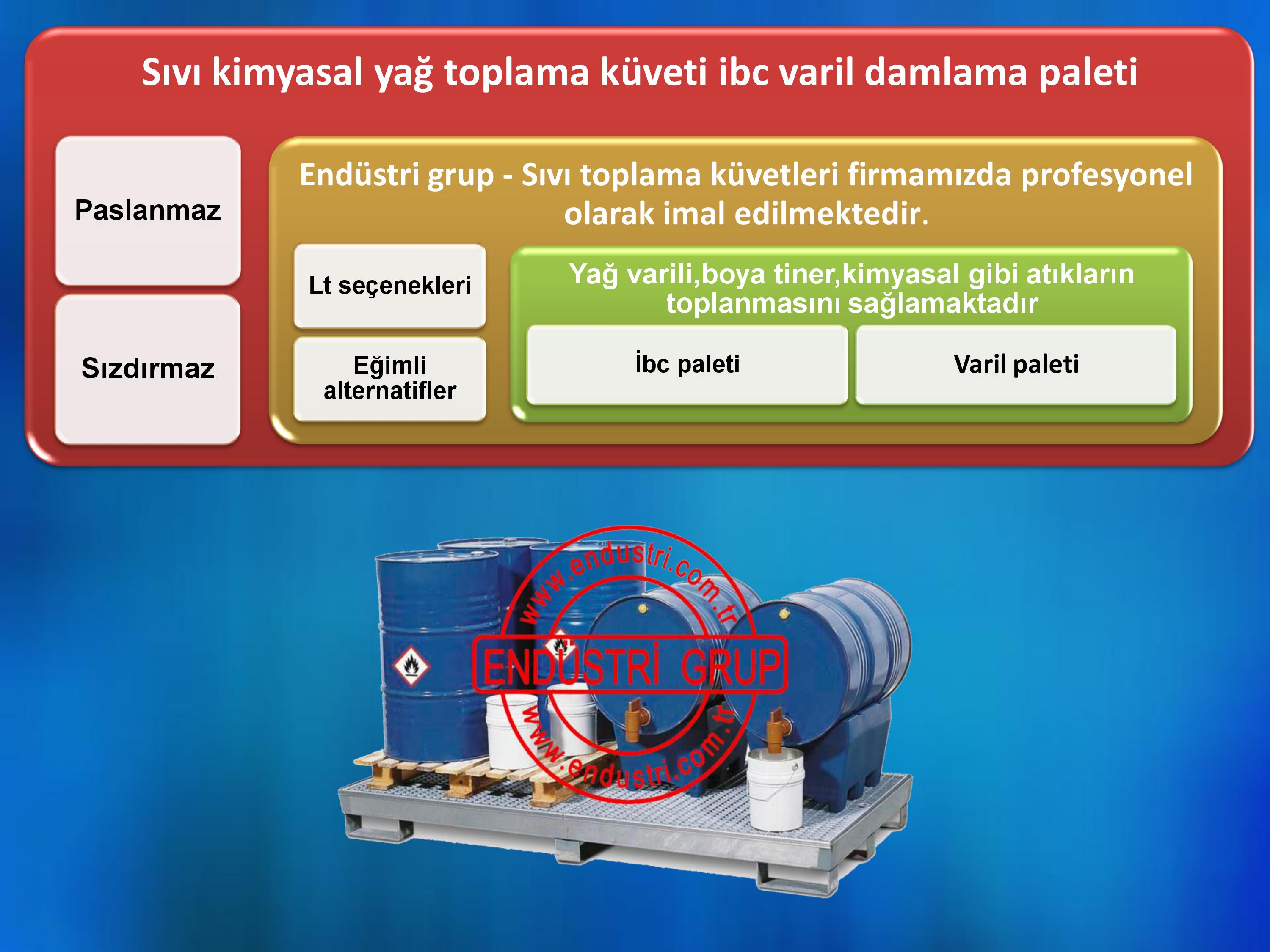 Sıvı kimyasal yağ toplama küveti ibc varil damlama paleti

Paslanmaz

Sızdırmaz

Endüstri grup - Sıvı toplama küvetleri firmamızda profesyonel olarak imal edilmektedir.

Lt seçenekleri

Eğimli alternatifler

Yağ varili,boya tiner,kimyasal gibi atıkların toplanmasını sağlamaktadır

İbc paleti

Varil paleti

www.endustri.com.tr
ENDÜSTRİ GRUP
www.endustri.com.tr